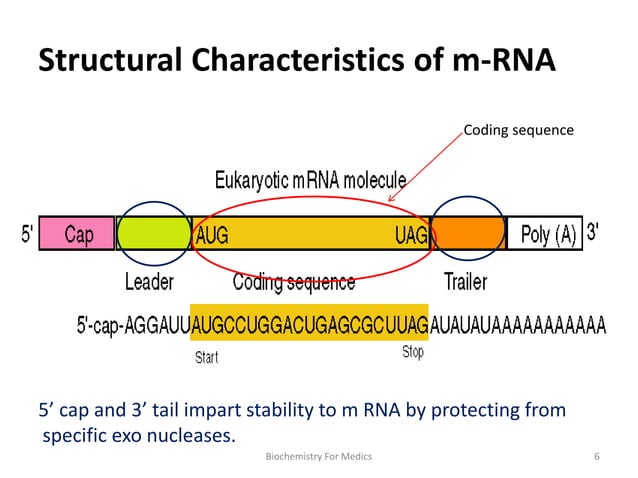 Structural Characteristics of m-RNA

Coding sequence

Eukaryotic mRNA molecule

5' Cap AUG UAG Poly (A) 3'

Leader Coding sequence Trailer

5'-cap-AGGAUUAUGCCUGGACUGAGCGCUUAGAUAUAUAAAAAAAAAAA

Start Stop

5’ cap and 3’ tail impart stability to m RNA by protecting from specific exo nucleases.

Biochemistry For Medics 6